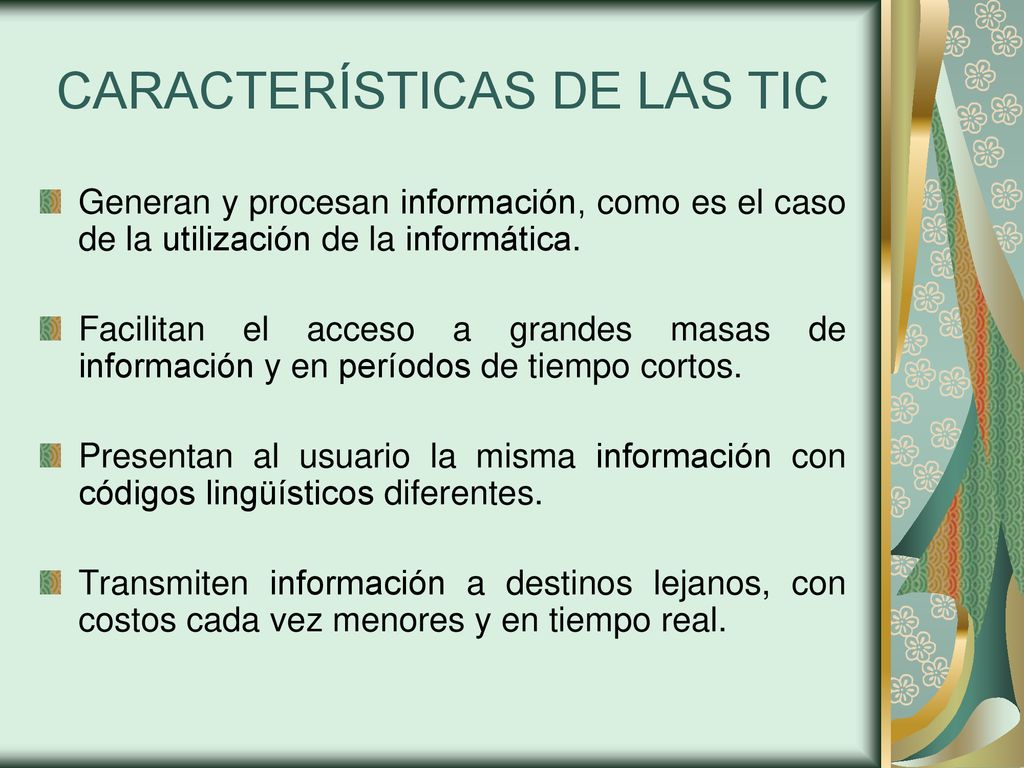 CARACTERÍSTICAS DE LAS TIC

Generan y procesan información, como es el caso de la utilización de la informática.

Facilitan el acceso a grandes masas de información y en períodos de tiempo cortos.

Presentan al usuario la misma información con códigos lingüísticos diferentes.

Transmiten información a destinos lejanos, con costos cada vez menores y en tiempo real.